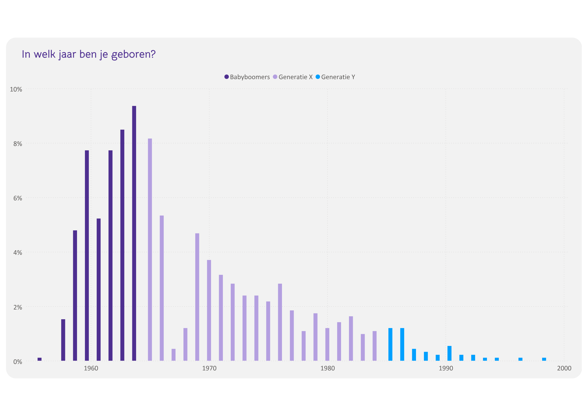 In welk jaar ben je geboren?

Babyboomers Generatie X Generatie Y

10%
8%
6%
4%
2%
0%

1960 1970 1980 1990 2000